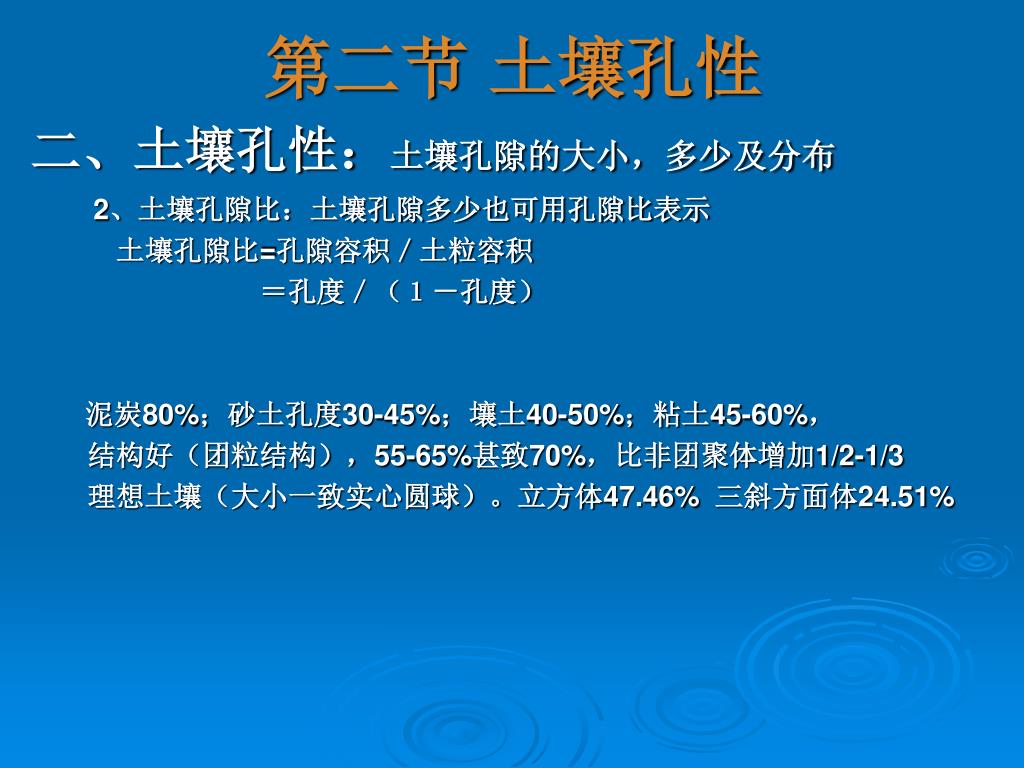 第二节 土壤孔性

二、土壤孔性：土壤孔隙的大小，多少及分布

2、土壤孔隙比：土壤孔隙多少也可用孔隙比表示

土壤孔隙比=孔隙容积／土粒容积

＝孔度／（１－孔度）

泥炭80%；砂土孔度30-45%；壤土40-50%；粘土45-60%，

结构好（团粒结构），55-65%甚致70%，比非团聚体增加1/2-1/3

理想土壤（大小一致实心圆球）。立方体47.46% 三斜方面体24.51%